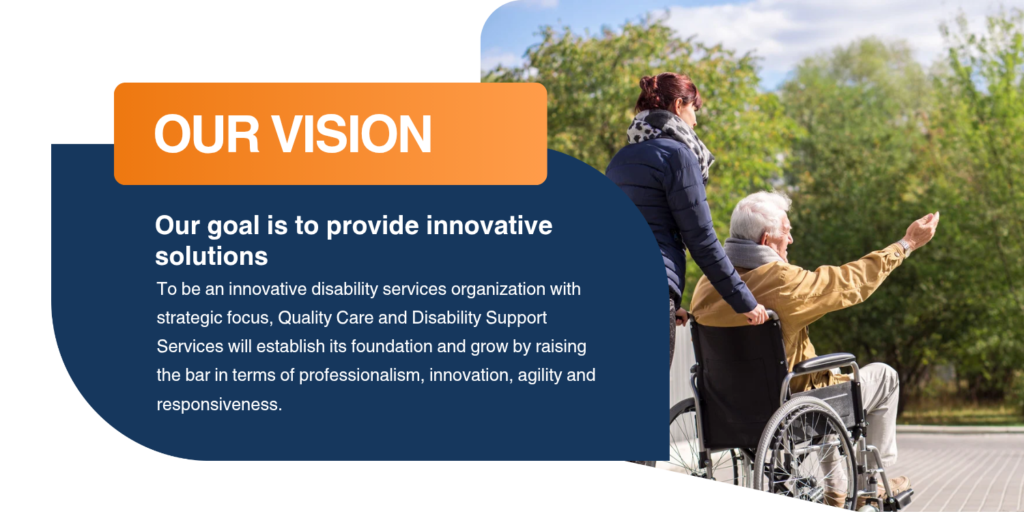 OUR VISION

Our goal is to provide innovative solutions

To be an innovative disability services organization with strategic focus, Quality Care and Disability Support Services will establish its foundation and grow by raising the bar in terms of professionalism, innovation, agility and responsiveness.